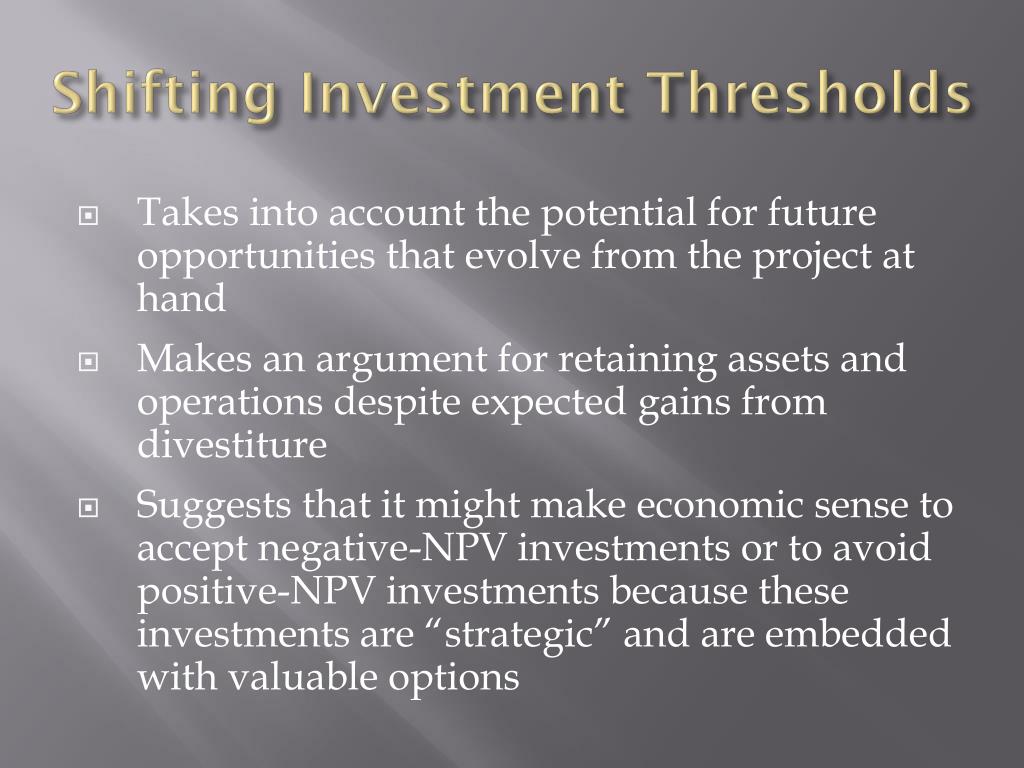 Shifting Investment Thresholds

Takes into account the potential for future opportunities that evolve from the project at hand

Makes an argument for retaining assets and operations despite expected gains from divestiture

Suggests that it might make economic sense to accept negative-NPV investments or to avoid positive-NPV investments because these investments are “strategic” and are embedded with valuable options